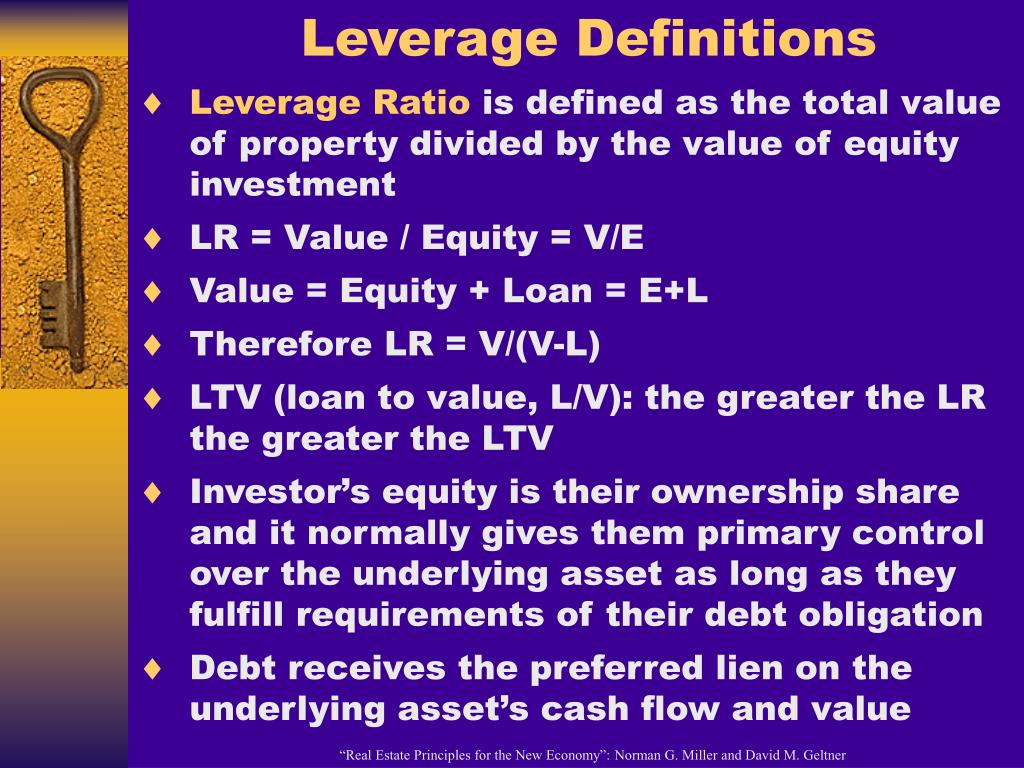 Leverage Definitions

♦ Leverage Ratio is defined as the total value of property divided by the value of equity investment

♦ LR = Value / Equity = V/E

♦ Value = Equity + Loan = E+L

♦ Therefore LR = V/(V-L)

♦ LTV (loan to value, L/V): the greater the LR the greater the LTV

♦ Investor’s equity is their ownership share and it normally gives them primary control over the underlying asset as long as they fulfill requirements of their debt obligation

♦ Debt receives the preferred lien on the underlying asset’s cash flow and value

“Real Estate Principles for the New Economy”: Norman G. Miller and David M. Geltner